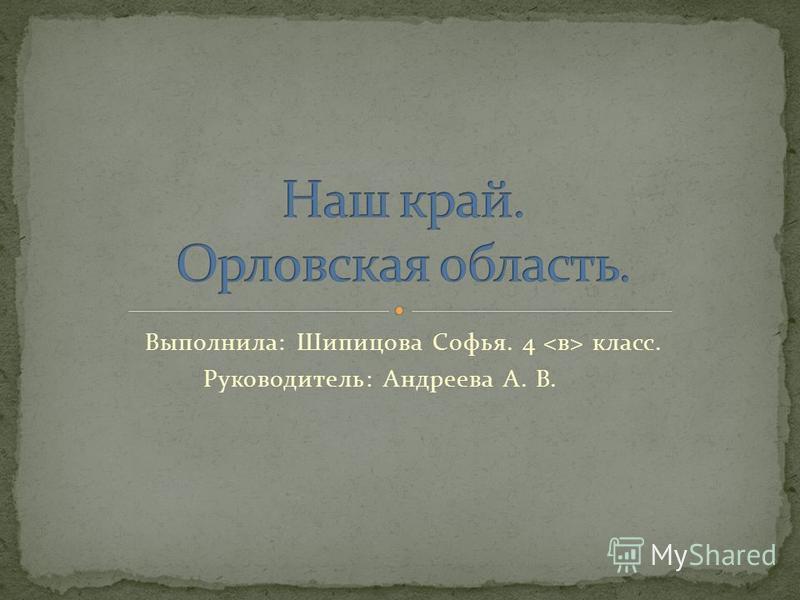 Наш край.
Орловская область.

Выполнила: Шипицова Софья. 4 <в> класс.
Руководитель: Андреева А. В.

MyShared